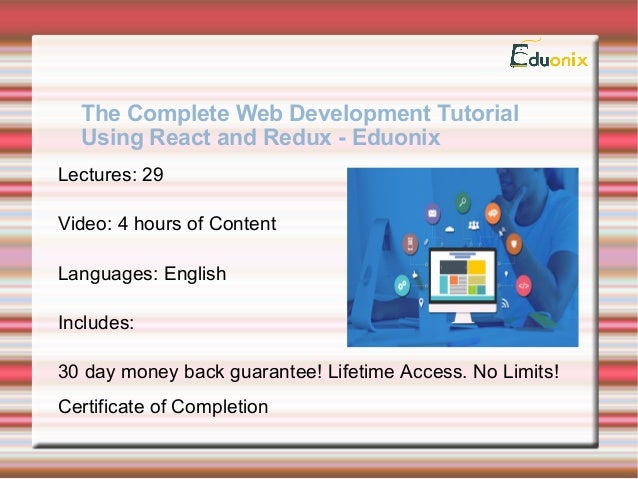 Eduonix

The Complete Web Development Tutorial Using React and Redux - Eduonix

Lectures: 29

Video: 4 hours of Content

Languages: English

Includes:

30 day money back guarantee! Lifetime Access. No Limits!

Certificate of Completion